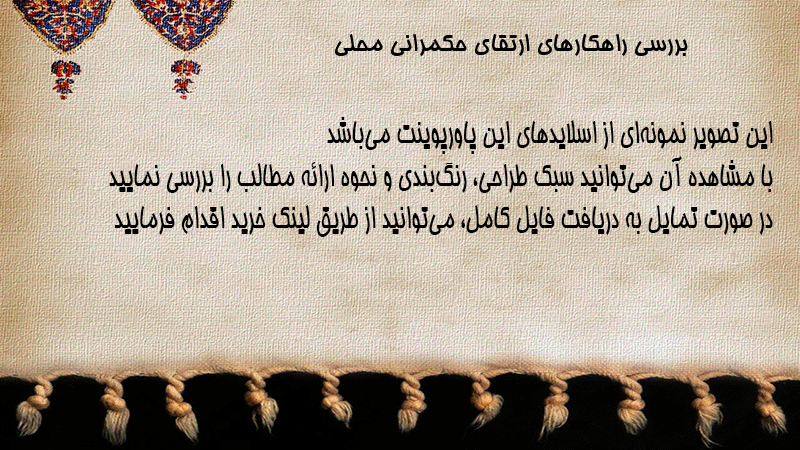 بررسی راهکارهای ارتقای حکمرانی محلی

این تصویر نمونه‌ای از اسلایدهای این پاورپوینت می‌باشد
با مشاهده آن می‌توانید سبک طراحی، رنگ‌بندی و نحوه ارائه مطالب را بررسی نمایید
در صورت تمایل به دریافت فایل کامل، می‌توانید از طریق لینک خرید اقدام فرمایید